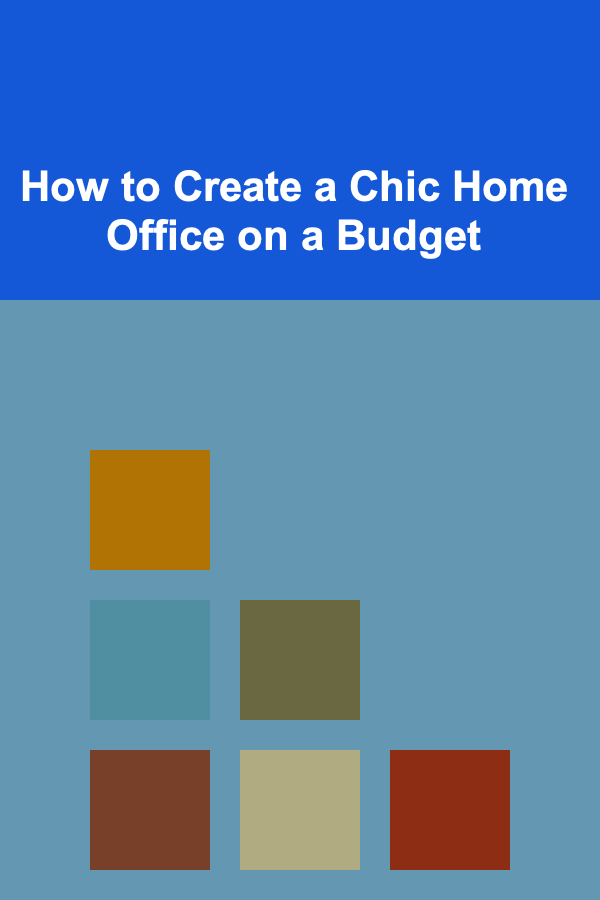 How to Create a Chic Home Office on a Budget